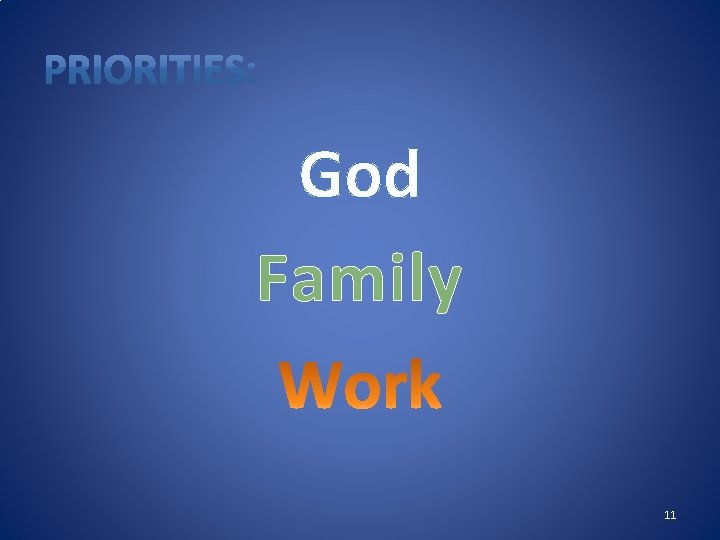 PRIORITIES:

God

Family

Work

11